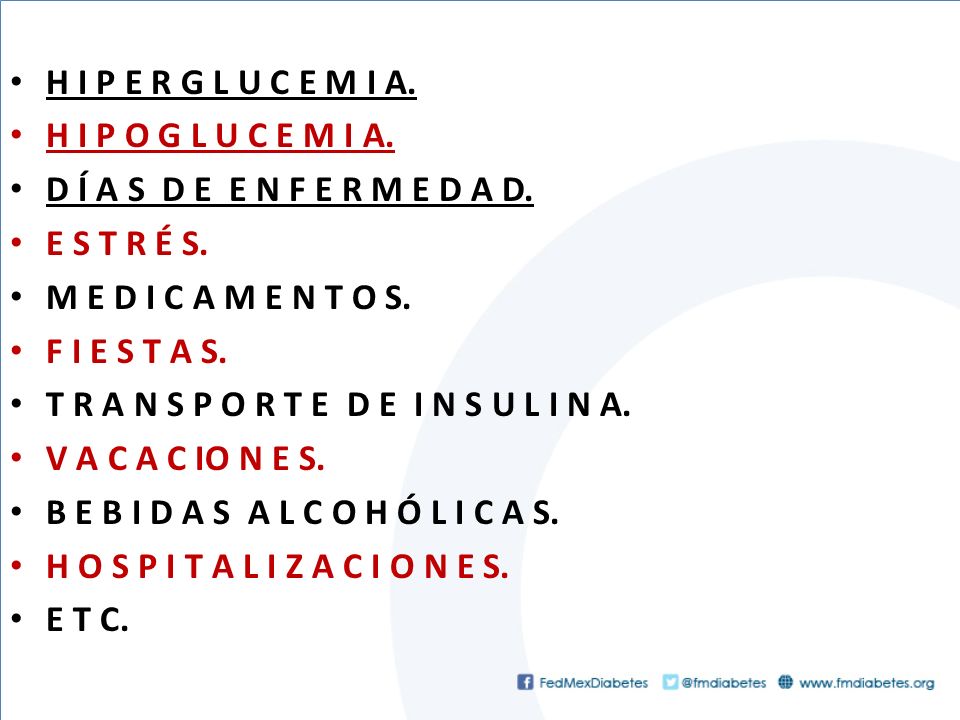 • HIPERGLUCEMIA.
• HIPOGLUCEMIA.
• DÍAS DE ENFERMEDAD.
• ESTRÉS.
• MEDICAMENTOS.
• FIESTAS.
• TRANSPORTE DE INSULINA.
• VACACIONES.
• BEBIDAS ALCOHÓLICAS.
• HOSPITALIZACIONES.
• ETC.

FedMexDiabetes @fmdiabetes www.fmdiabetes.org